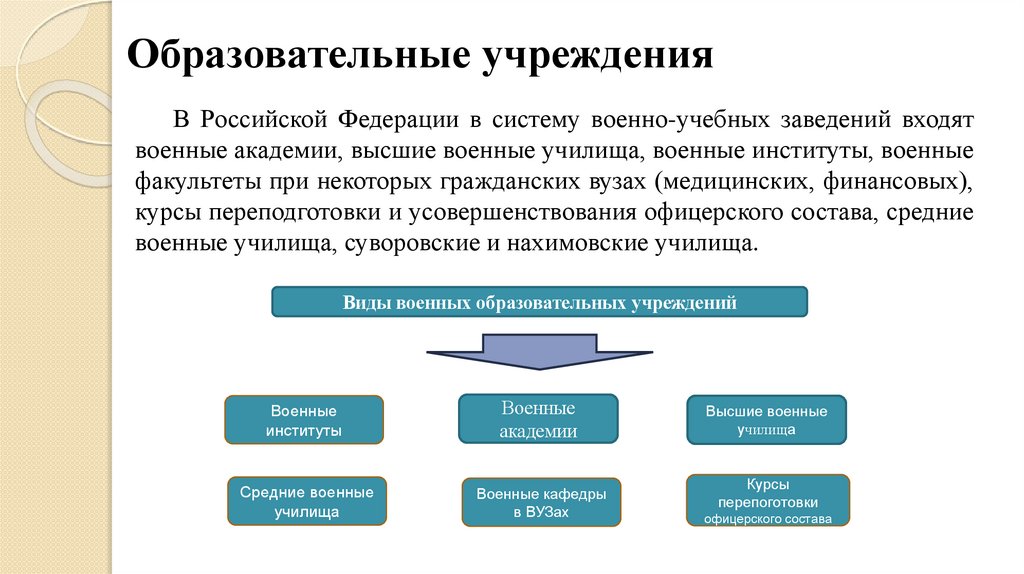 Образовательные учреждения

В Российской Федерации в систему военно-учебных заведений входят военные академии, высшие военные училища, военные институты, военные факультеты при некоторых гражданских вузах (медицинских, финансовых), курсы переподготовки и усовершенствования офицерского состава, средние военные училища, суворовские и нахимовские училища.

Виды военных образовательных учреждений

Военные институты

Военные академии

Высшие военные училища

Средние военные училища

Военные кафедры в ВУЗах

Курсы перепоготовки офицерского состава